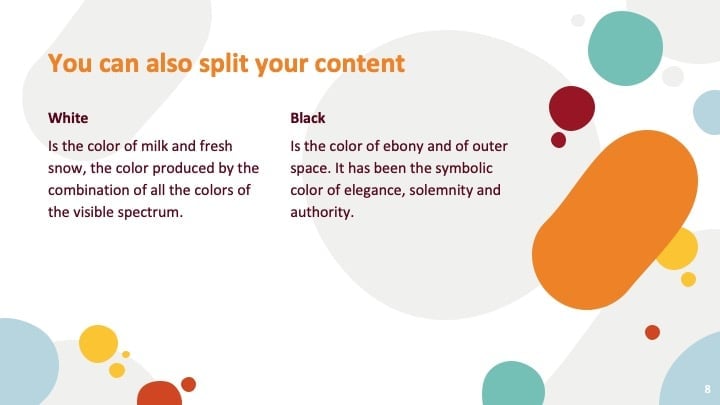 You can also split your content

White

Is the color of milk and fresh snow, the color produced by the combination of all the colors of the visible spectrum.

Black

Is the color of ebony and of outer space. It has been the symbolic color of elegance, solemnity and authority.

8